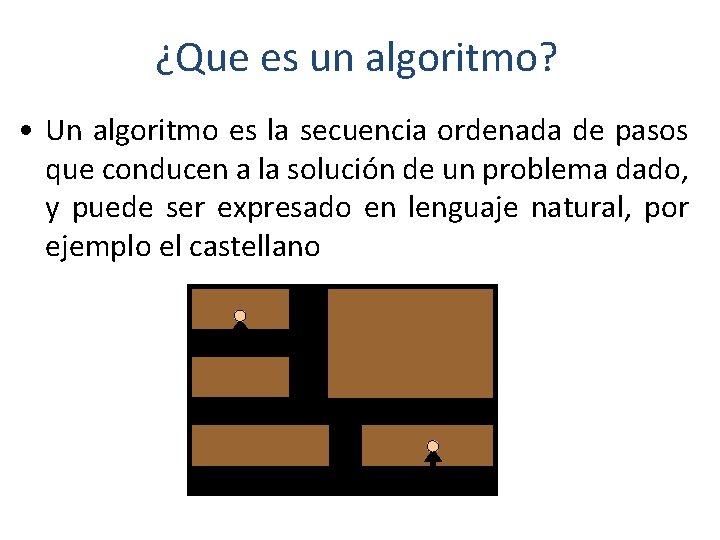 ¿Que es un algoritmo?

• Un algoritmo es la secuencia ordenada de pasos que conducen a la solución de un problema dado, y puede ser expresado en lenguaje natural, por ejemplo el castellano